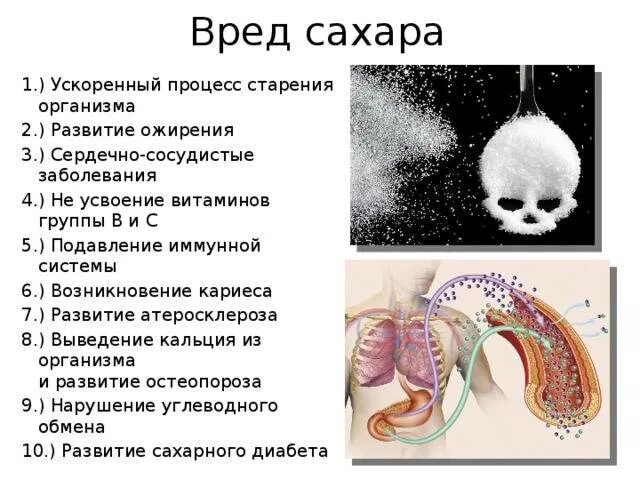 Вред сахара

1.) Ускоренный процесс старения организма
2.) Развитие ожирения
3.) Сердечно-сосудистые заболевания
4.) Не усвоение витаминов группы В и С
5.) Подавление иммунной системы
6.) Возникновение кариеса
7.) Развитие атеросклероза
8.) Выведение кальция из организма
и развитие остеопороза
9.) Нарушение углеводного обмена
10.) Развитие сахарного диабета